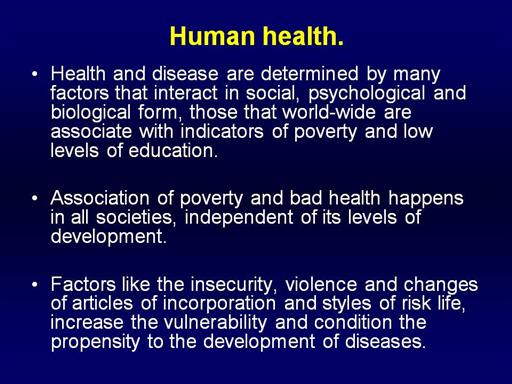 Human health.

• Health and disease are determined by many factors that interact in social, psychological and biological form, those that world-wide are associate with indicators of poverty and low levels of education.

• Association of poverty and bad health happens in all societies, independent of its levels of development.

• Factors like the insecurity, violence and changes of articles of incorporation and styles of risk life, increase the vulnerability and condition the propensity to the development of diseases.